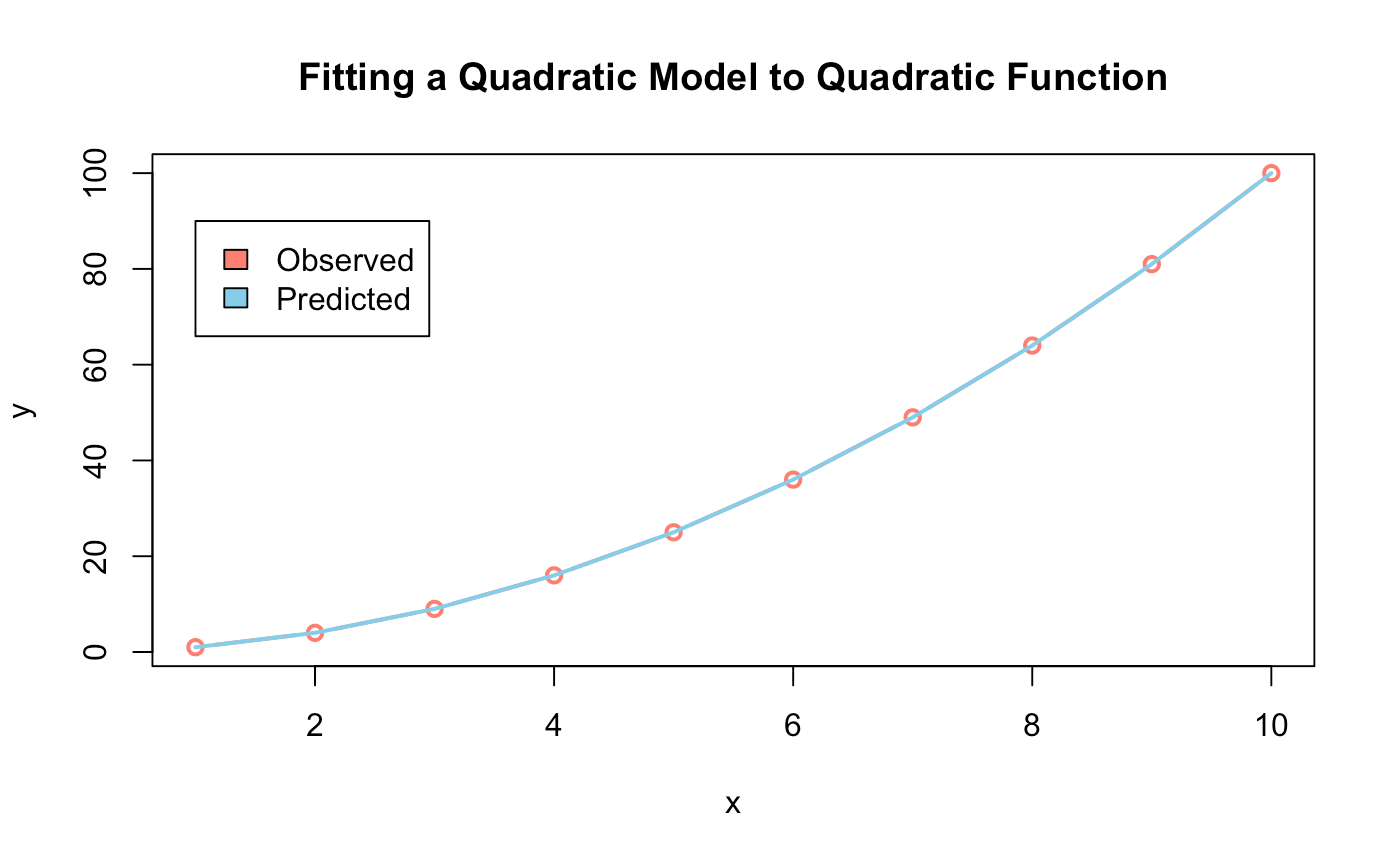 Fitting a Quadratic Model to Quadratic Function

Observed
Predicted

y

0
20
40
60
80
100

2
4
6
8
10

x